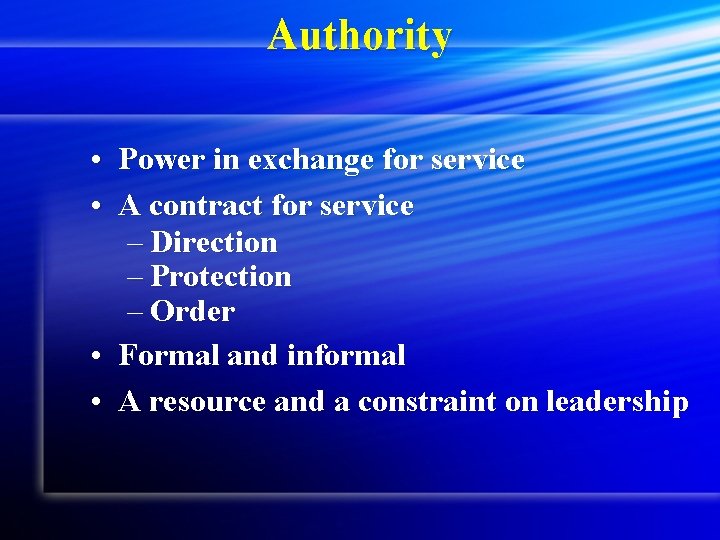 Authority

• Power in exchange for service
• A contract for service
– Direction
– Protection
– Order
• Formal and informal
• A resource and a constraint on leadership